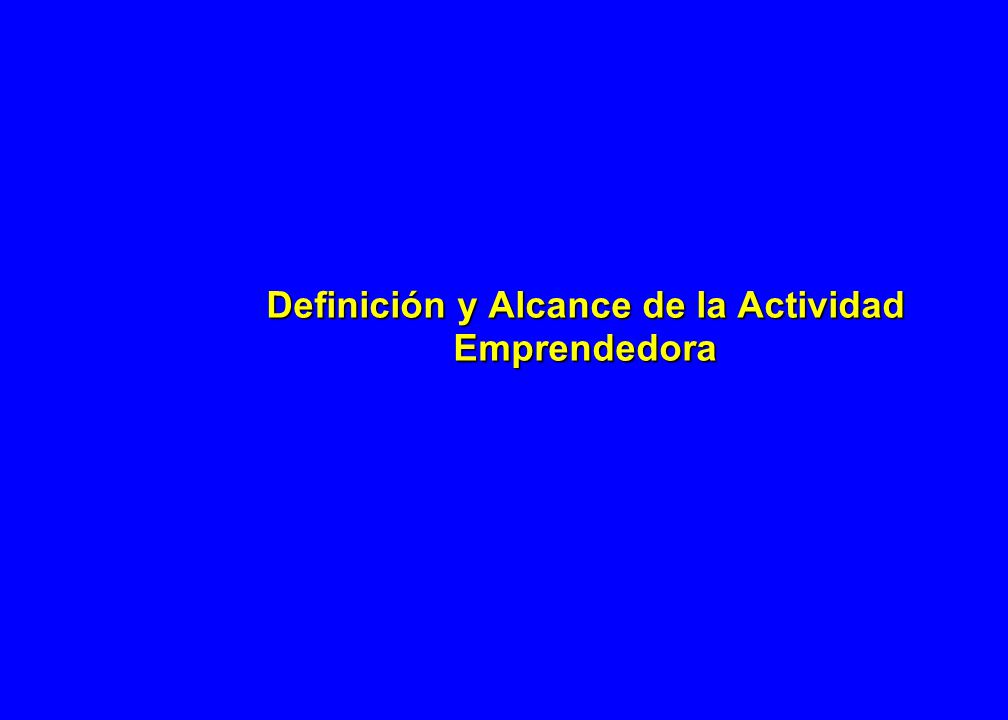 Definición y Alcance de la Actividad Emprendedora